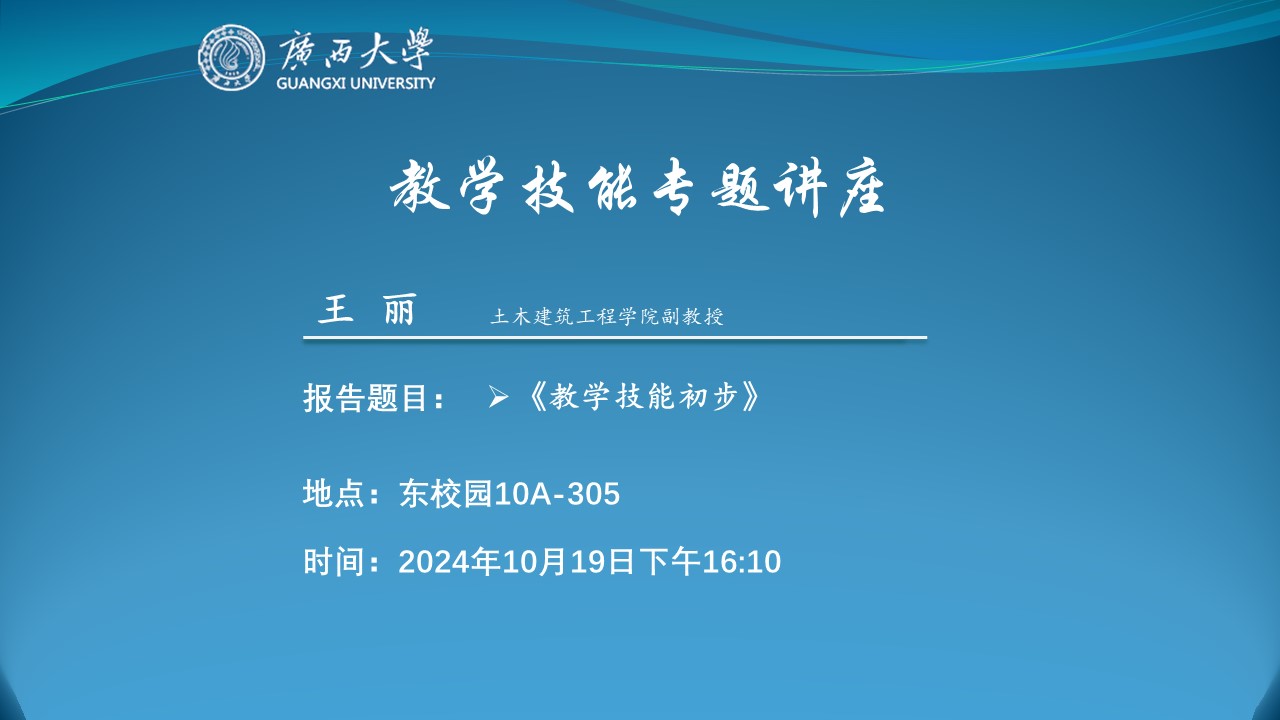 廣西大學
GUANGXI UNIVERSITY

教学技能专题讲座

王 丽 土木建筑工程学院副教授

报告题目： ➢《教学技能初步》

地点：东校园10A-305

时间：2024年10月19日下午16:10